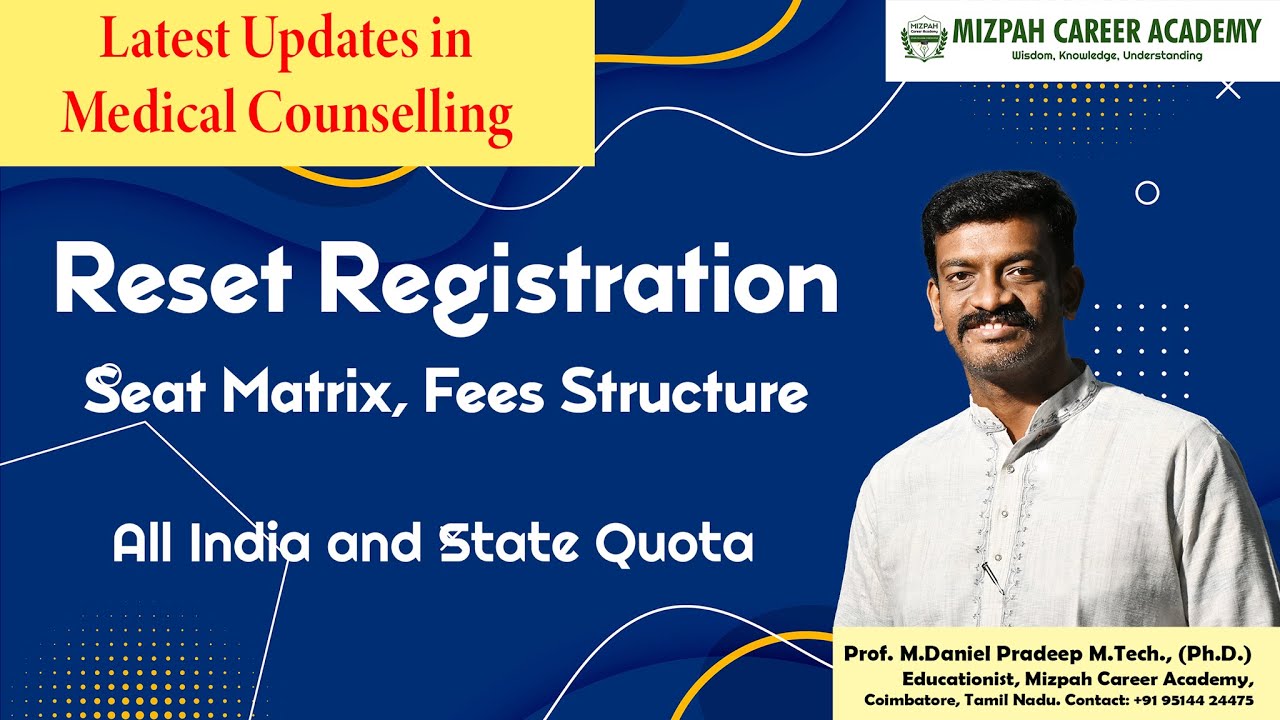 Latest Updates in Medical Counselling

MIZPAH Career Academy
MIZPAH CAREER ACADEMY
Wisdom, Knowledge, Understanding

Reset Registration

Seat Matrix, Fees Structure

All India and State Quota

Prof. M.Daniel Pradeep M.Tech., (Ph.D.)
Educationist, Mizpah Career Academy,
Coimbatore, Tamil Nadu. Contact: +91 95144 24475